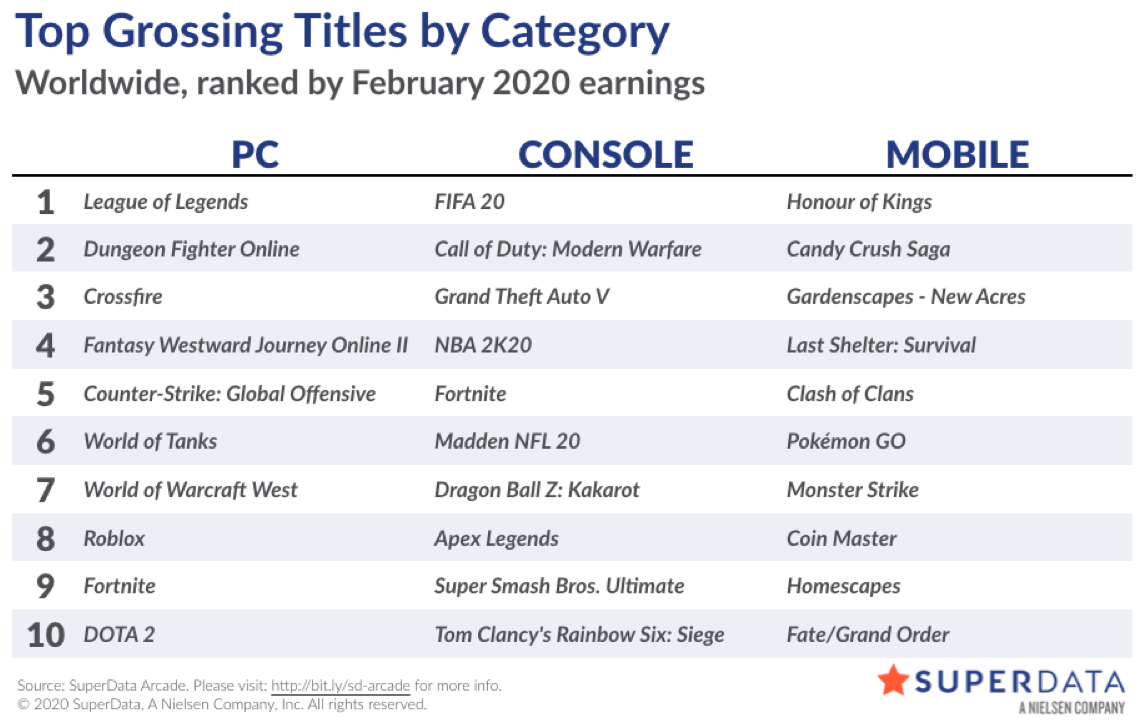 Top Grossing Titles by Category
Worldwide, ranked by February 2020 earnings

| | PC | CONSOLE | MOBILE |
|---|---|---|---|
| 1 | League of Legends | FIFA 20 | Honour of Kings |
| 2 | Dungeon Fighter Online | Call of Duty: Modern Warfare | Candy Crush Saga |
| 3 | Crossfire | Grand Theft Auto V | Gardenscapes - New Acres |
| 4 | Fantasy Westward Journey Online II | NBA 2K20 | Last Shelter: Survival |
| 5 | Counter-Strike: Global Offensive | Fortnite | Clash of Clans |
| 6 | World of Tanks | Madden NFL 20 | Pokémon GO |
| 7 | World of Warcraft West | Dragon Ball Z: Kakarot | Monster Strike |
| 8 | Roblox | Apex Legends | Coin Master |
| 9 | Fortnite | Super Smash Bros. Ultimate | Homescapes |
| 10 | DOTA 2 | Tom Clancy's Rainbow Six: Siege | Fate/Grand Order |

Source: SuperData Arcade. Please visit: http://bit.ly/sd-arcade for more info.
© 2020 SuperData, A Nielsen Company, Inc. All rights reserved.

SUPERDATA
A NIELSEN COMPANY